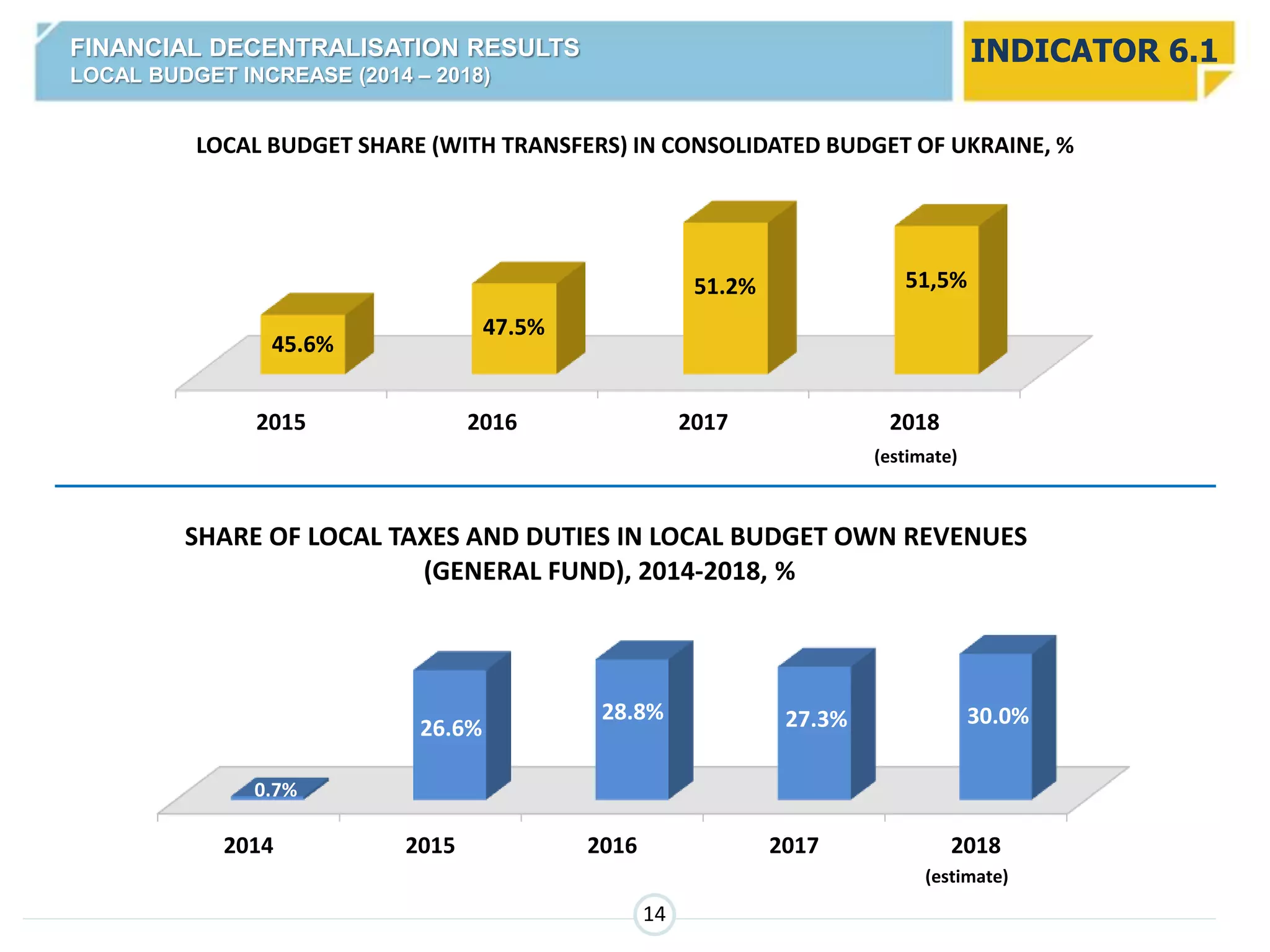 FINANCIAL DECENTRALISATION RESULTS
LOCAL BUDGET INCREASE (2014 – 2018)

INDICATOR 6.1

LOCAL BUDGET SHARE (WITH TRANSFERS) IN CONSOLIDATED BUDGET OF UKRAINE, %

45.6%
47.5%
51.2%
51,5%

2015
2016
2017
2018
(estimate)

SHARE OF LOCAL TAXES AND DUTIES IN LOCAL BUDGET OWN REVENUES (GENERAL FUND), 2014-2018, %

0.7%
26.6%
28.8%
27.3%
30.0%

2014
2015
2016
2017
2018
(estimate)

14